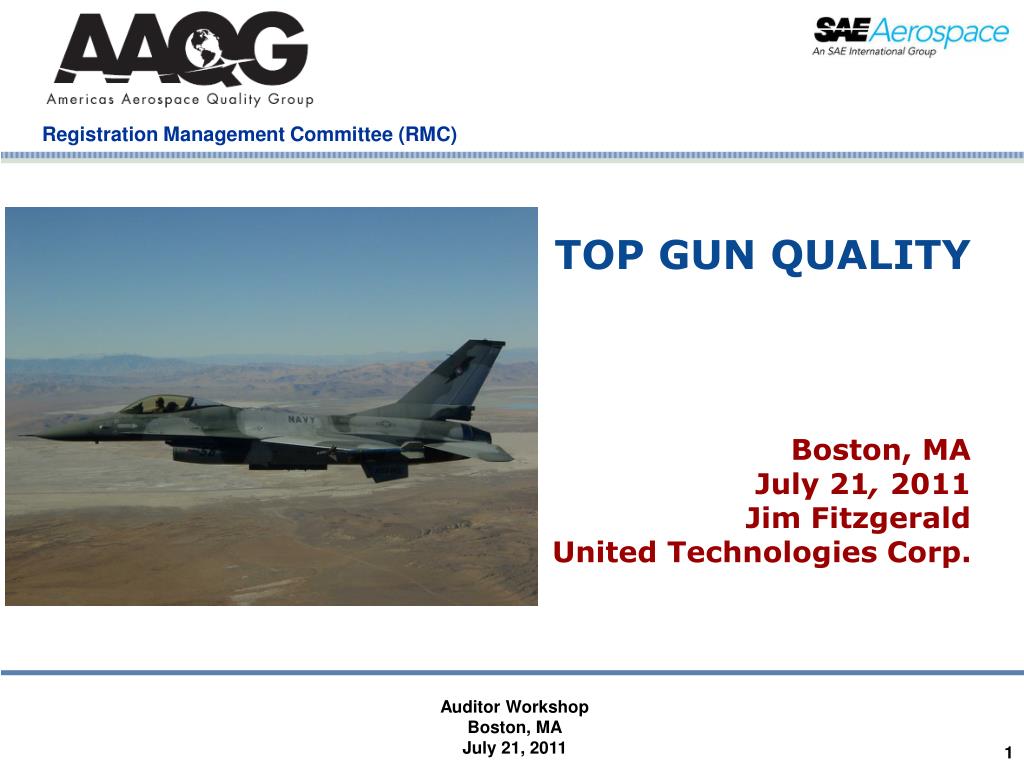 AAQG
Americas Aerospace Quality Group

SAE Aerospace
An SAE International Group

Registration Management Committee (RMC)

NAVY

TOP GUN QUALITY

Boston, MA
July 21, 2011
Jim Fitzgerald
United Technologies Corp.

Auditor Workshop
Boston, MA
July 21, 2011

1